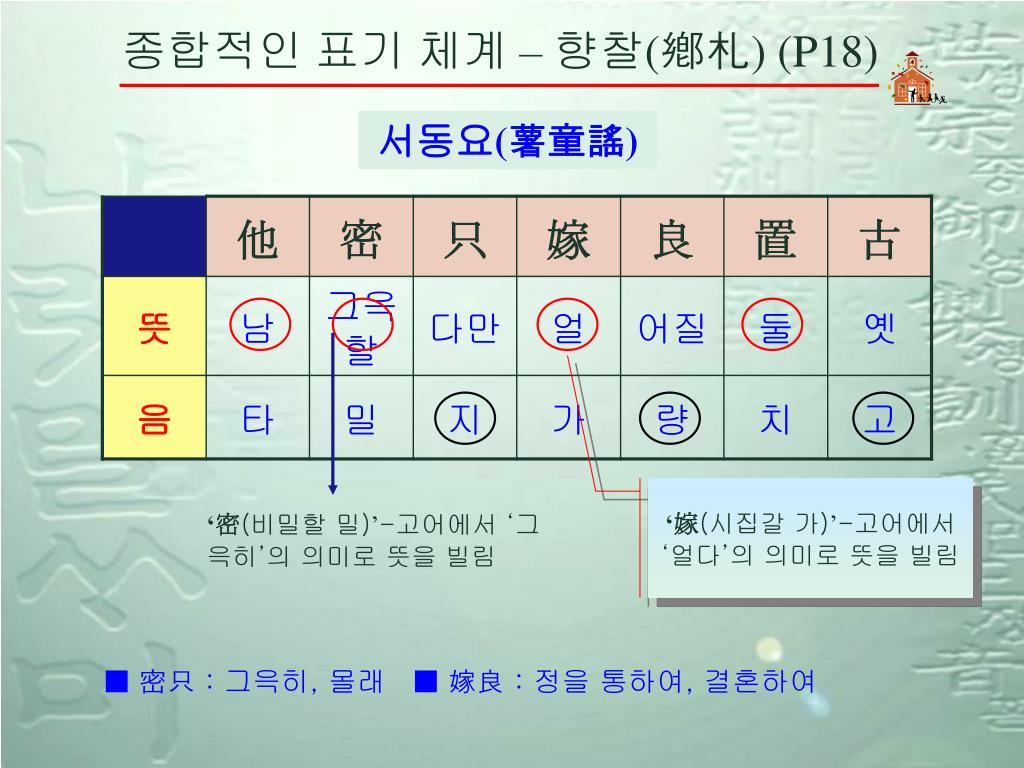 종합적인 표기 체계 – 향찰(鄕札) (P18)

서동요(薯童謠)

| | 他 | 密 | 只 | 嫁 | 良 | 置 | 古 |
|---|---|---|---|---|---|---|---|
| 뜻 | 남 | 그윽할 | 다만 | 얼 | 어질 | 둘 | 옛 |
| 음 | 타 | 밀 | 지 | 가 | 량 | 치 | 고 |

‘密(비밀할 밀)’-고어에서 ‘그윽히’의 의미로 뜻을 빌림

‘嫁(시집갈 가)’-고어에서 ‘얼다’의 의미로 뜻을 빌림

■ 密只 : 그윽히, 몰래 ■ 嫁良 : 정을 통하여, 결혼하여